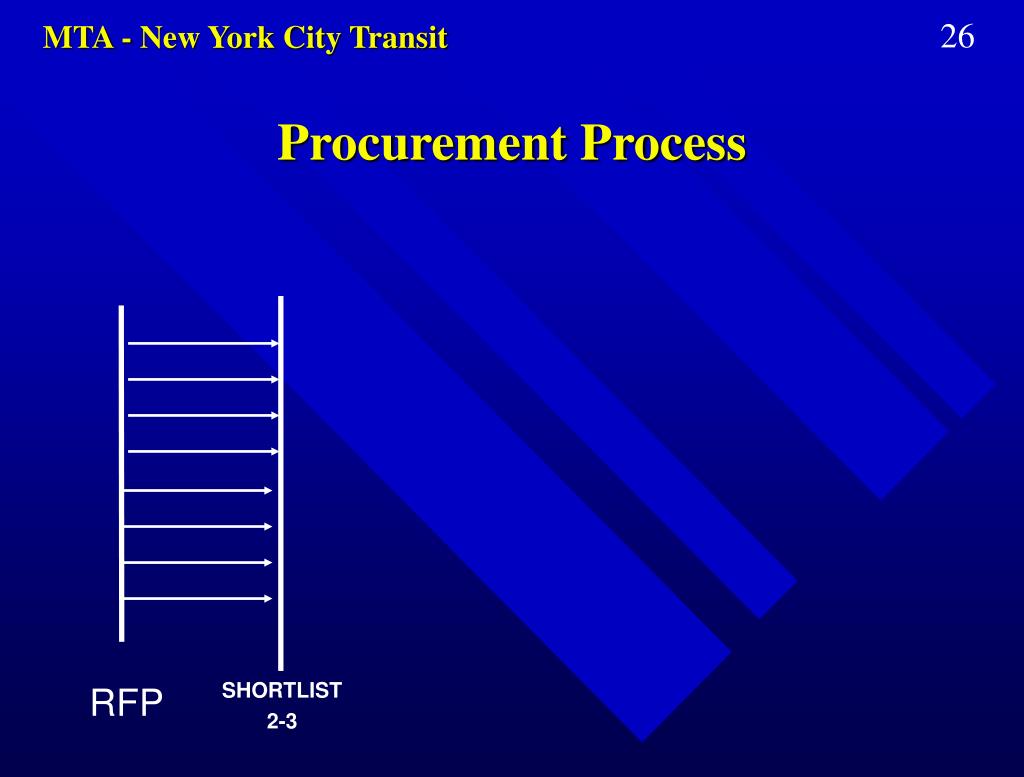 MTA - New York City Transit

26

Procurement Process

RFP

SHORTLIST
2-3